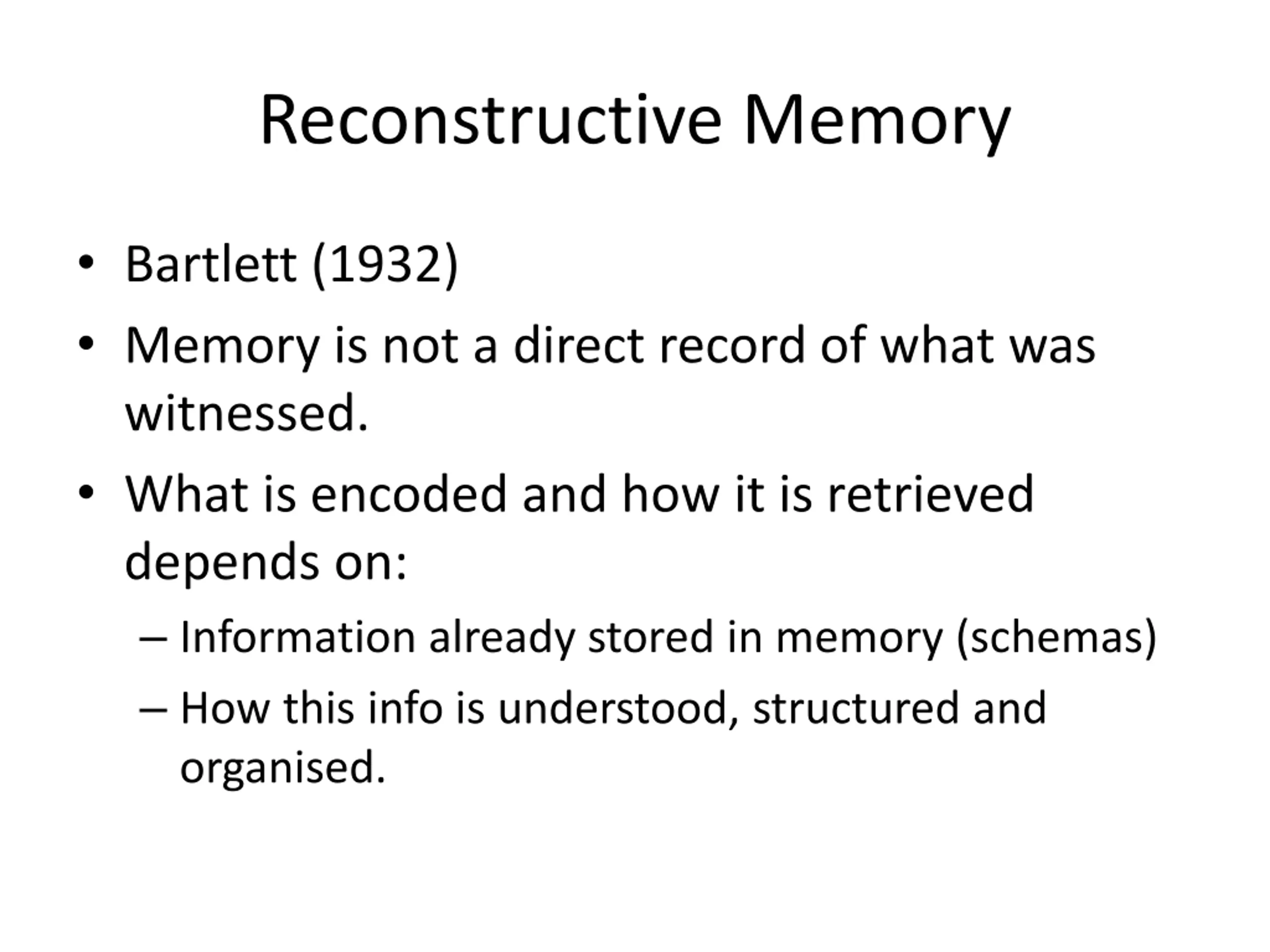 Reconstructive Memory

• Bartlett (1932)
• Memory is not a direct record of what was witnessed.
• What is encoded and how it is retrieved depends on:
– Information already stored in memory (schemas)
– How this info is understood, structured and organised.